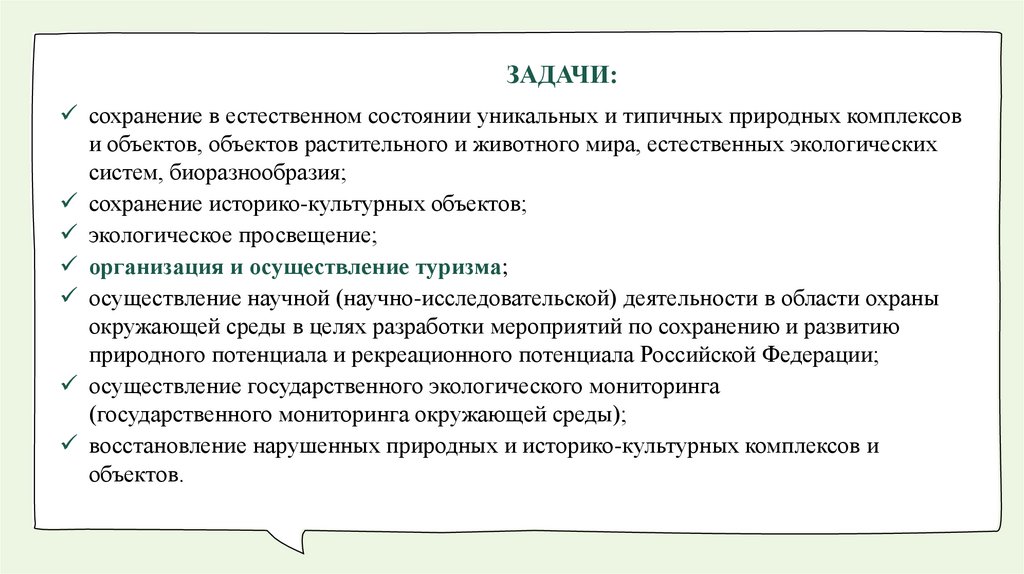 ЗАДАЧИ:

✓ сохранение в естественном состоянии уникальных и типичных природных комплексов и объектов, объектов растительного и животного мира, естественных экологических систем, биоразнообразия;
✓ сохранение историко-культурных объектов;
✓ экологическое просвещение;
✓ организация и осуществление туризма;
✓ осуществление научной (научно-исследовательской) деятельности в области охраны окружающей среды в целях разработки мероприятий по сохранению и развитию природного потенциала и рекреационного потенциала Российской Федерации;
✓ осуществление государственного экологического мониторинга (государственного мониторинга окружающей среды);
✓ восстановление нарушенных природных и историко-культурных комплексов и объектов.